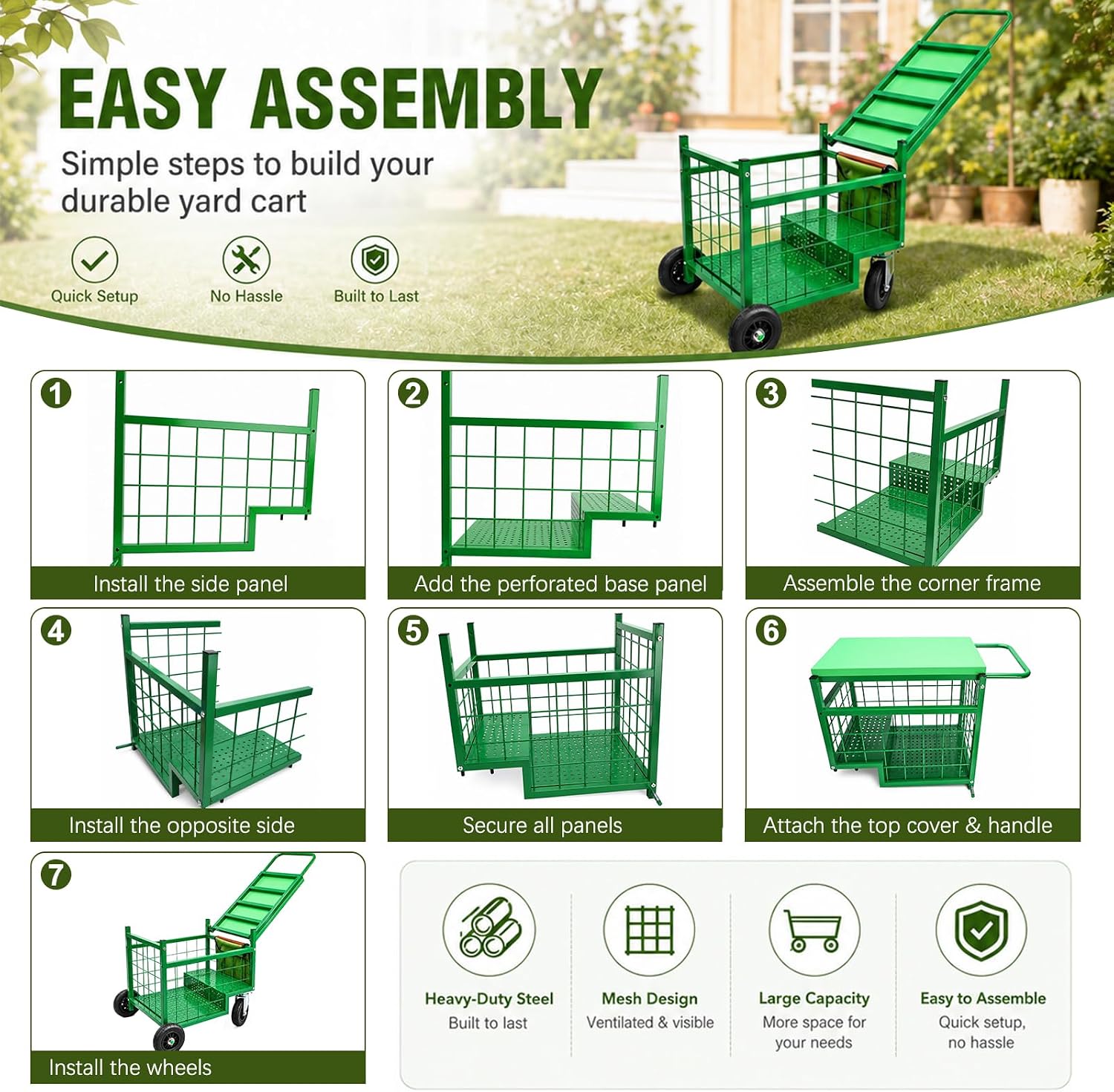 EASY ASSEMBLY

Simple steps to build your durable yard cart

Quick Setup
No Hassle
Built to Last

1
Install the side panel

2
Add the perforated base panel

3
Assemble the corner frame

4
Install the opposite side

5
Secure all panels

6
Attach the top cover & handle

7
Install the wheels

Heavy-Duty Steel
Built to last

Mesh Design
Ventilated & visible

Large Capacity
More space for your needs

Easy to Assemble
Quick setup, no hassle